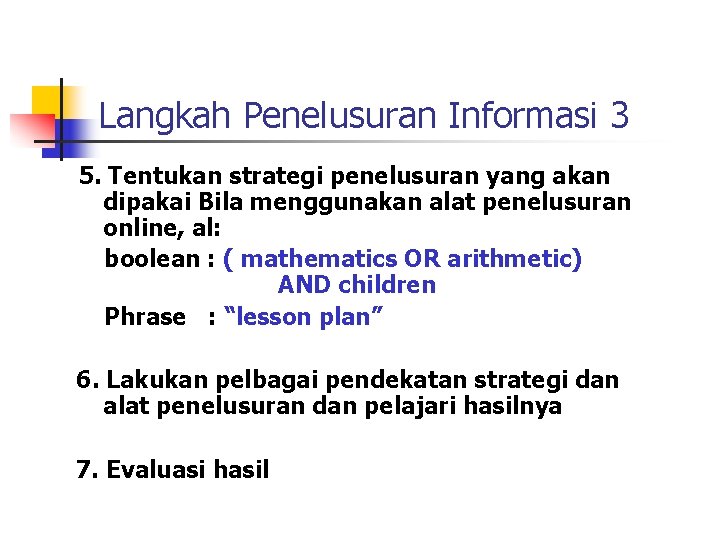 Langkah Penelusuran Informasi 3

5. Tentukan strategi penelusuran yang akan dipakai Bila menggunakan alat penelusuran online, al:

boolean : ( mathematics OR arithmetic) AND children

Phrase : “lesson plan”

6. Lakukan pelbagai pendekatan strategi dan alat penelusuran dan pelajari hasilnya

7. Evaluasi hasil